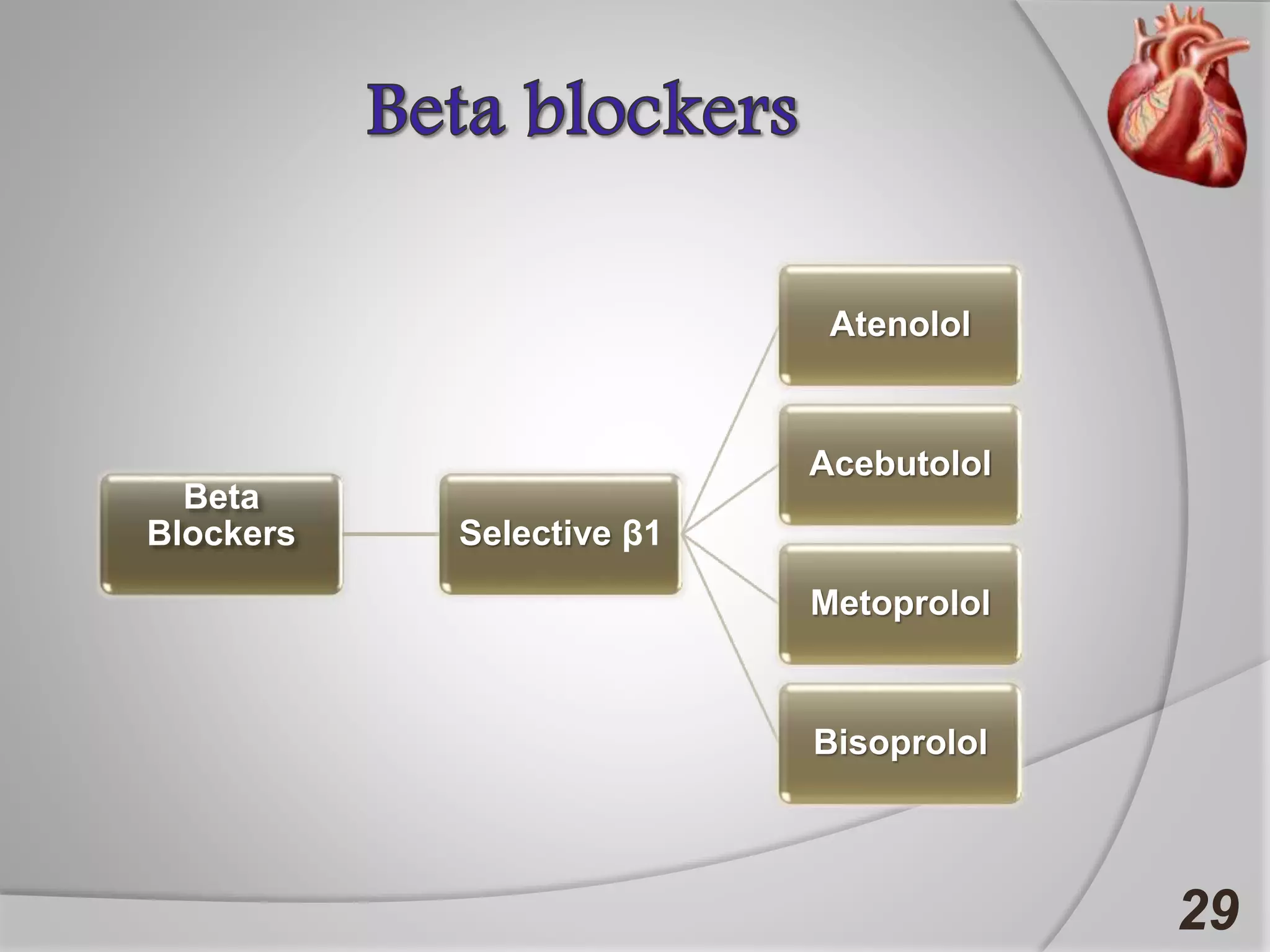 Beta blockers

Beta Blockers

Selective β1

Atenolol

Acebutolol

Metoprolol

Bisoprolol

29